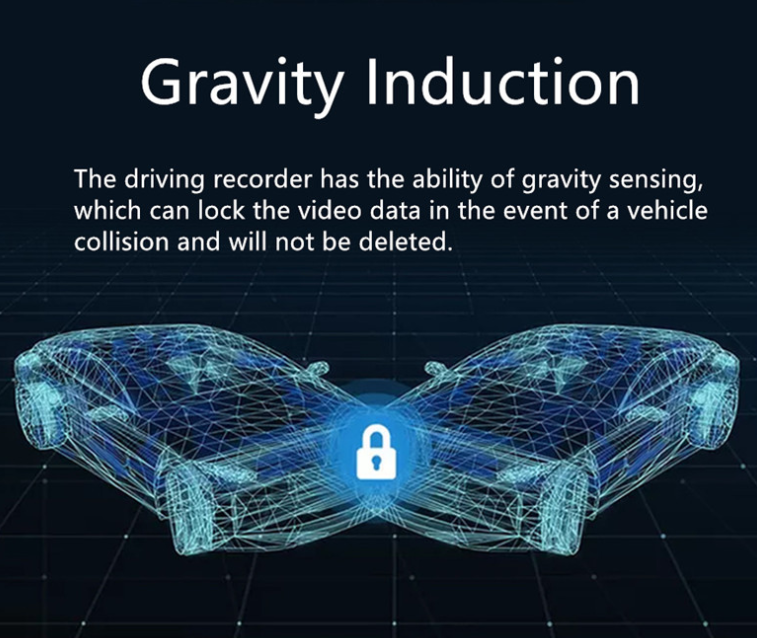 Gravity Induction

The driving recorder has the ability of gravity sensing, which can lock the video data in the event of a vehicle collision and will not be deleted.